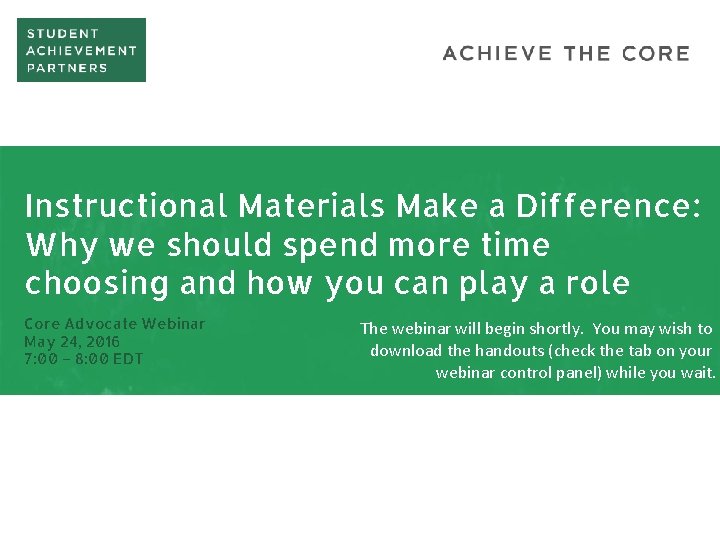 STUDENT ACHIEVEMENT PARTNERS

ACHIEVE THE CORE

Instructional Materials Make a Difference: Why we should spend more time choosing and how you can play a role

Core Advocate Webinar
May 24, 2016
7:00 – 8:00 EDT

The webinar will begin shortly. You may wish to download the handouts (check the tab on your webinar control panel) while you wait.